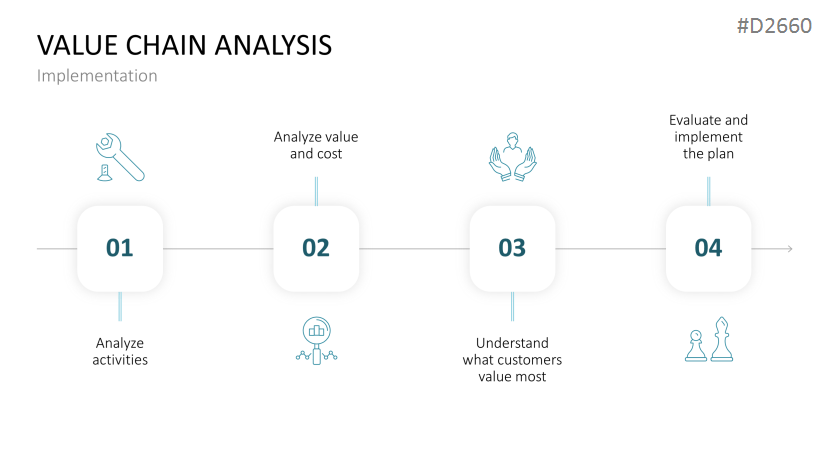 #D2660

VALUE CHAIN ANALYSIS

Implementation

01

Analyze activities

Analyze value and cost

02

03

Understand what customers value most

Evaluate and implement the plan

04